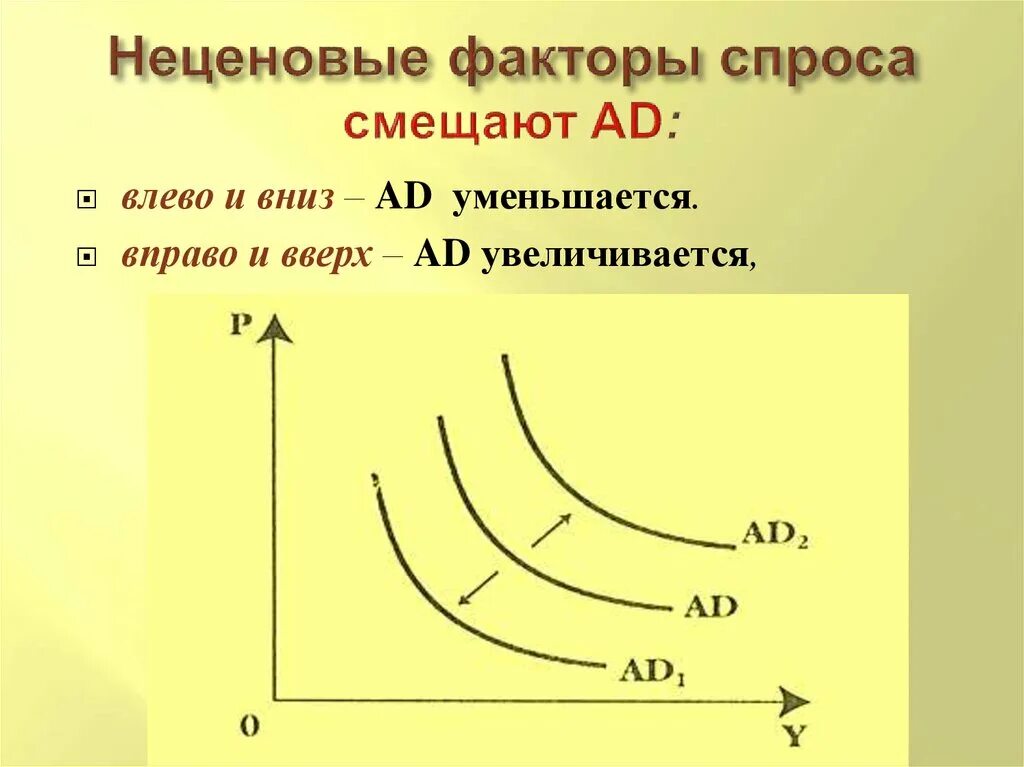 Неценовые факторы спроса смещают AD:

влево и вниз – AD уменьшается.

вправо и вверх – AD увеличивается,

P

$AD_2$

AD

$AD_1$

0

Y